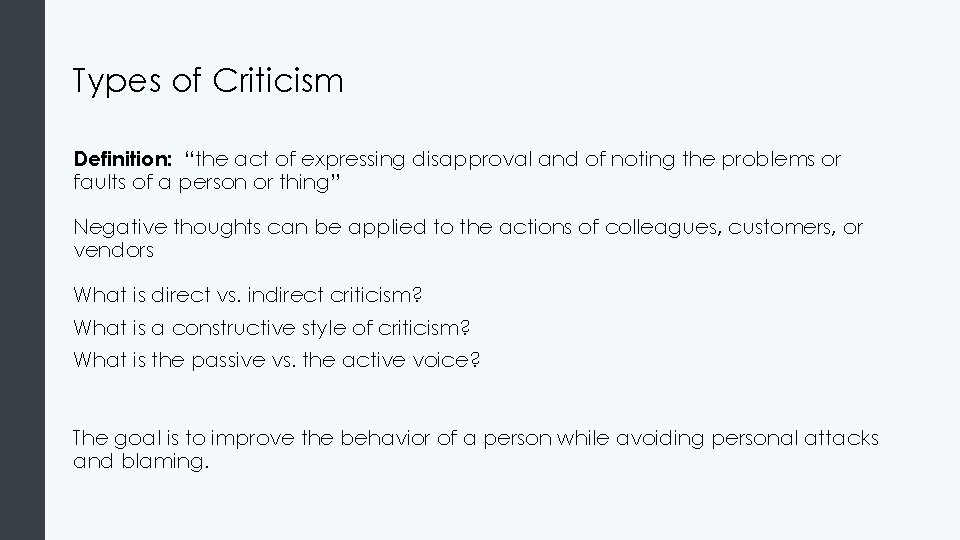 Types of Criticism

Definition: “the act of expressing disapproval and of noting the problems or faults of a person or thing”

Negative thoughts can be applied to the actions of colleagues, customers, or vendors

What is direct vs. indirect criticism?

What is a constructive style of criticism?

What is the passive vs. the active voice?

The goal is to improve the behavior of a person while avoiding personal attacks and blaming.